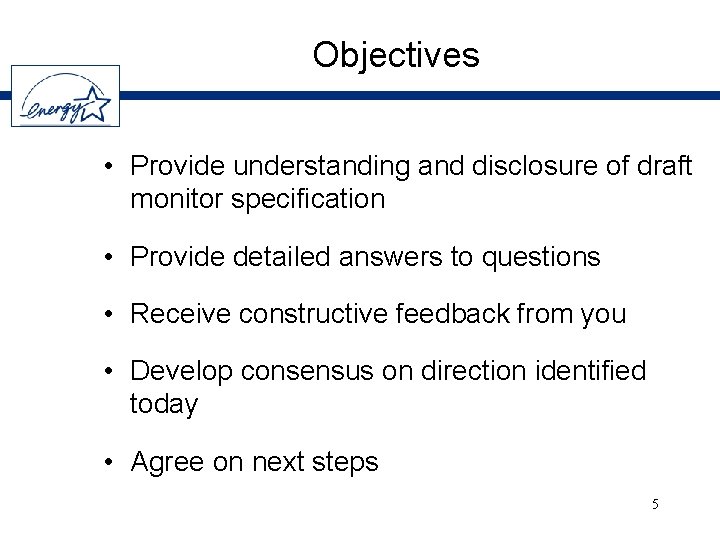 Objectives

energy

• Provide understanding and disclosure of draft monitor specification

• Provide detailed answers to questions

• Receive constructive feedback from you

• Develop consensus on direction identified today

• Agree on next steps

5